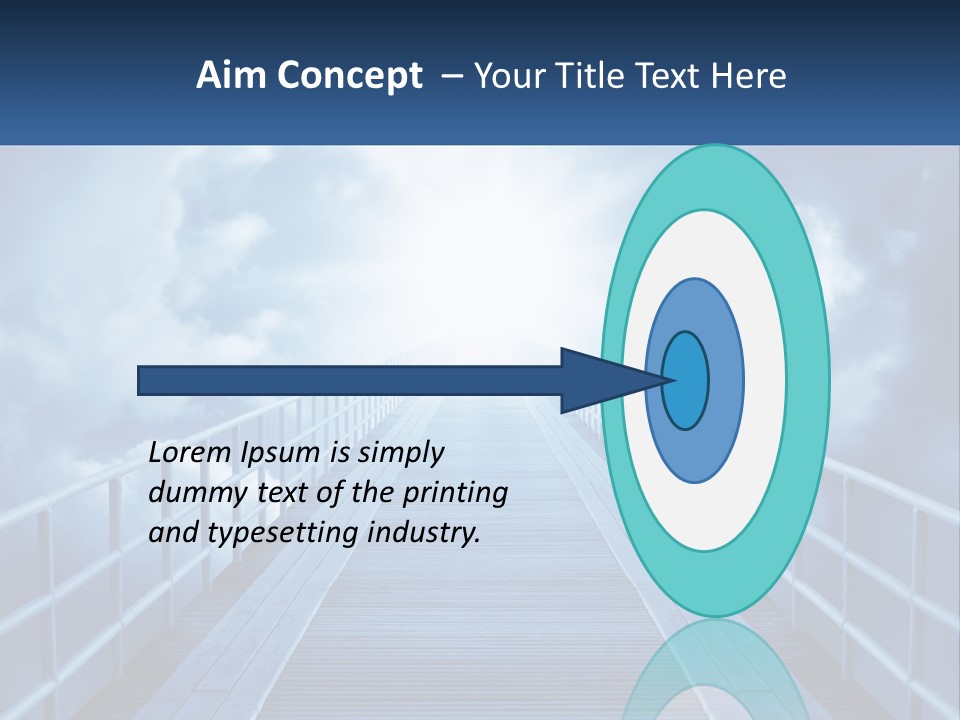 Aim Concept – Your Title Text Here

Lorem Ipsum is simply dummy text of the printing and typesetting industry.